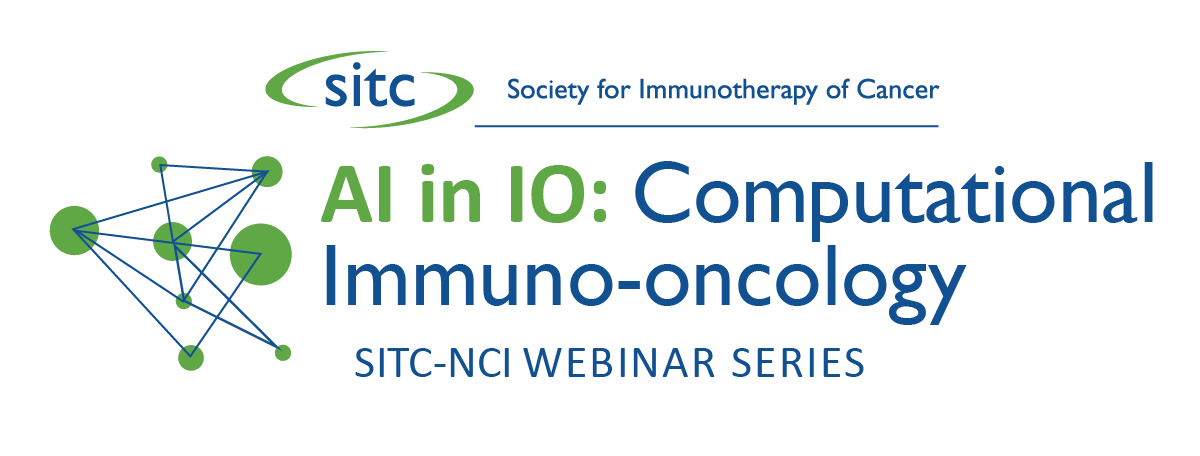 sitc Society for Immunotherapy of Cancer

AI in IO: Computational Immuno-oncology

SITC-NCI WEBINAR SERIES